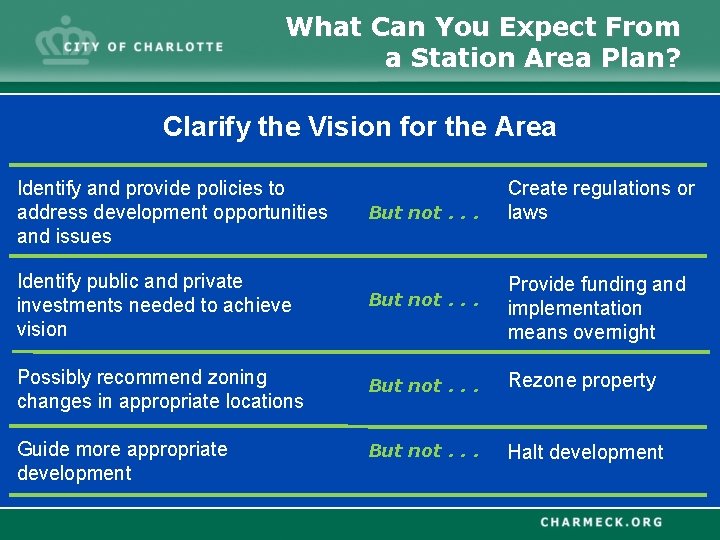 CITY OF CHARLOTTE

What Can You Expect From a Station Area Plan?

Clarify the Vision for the Area

| | | |
|---|---|---|
| Identify and provide policies to address development opportunities and issues | But not . . . | Create regulations or laws |
| Identify public and private investments needed to achieve vision | But not . . . | Provide funding and implementation means overnight |
| Possibly recommend zoning changes in appropriate locations | But not . . . | Rezone property |
| Guide more appropriate development | But not . . . | Halt development |

CHARMECK.ORG